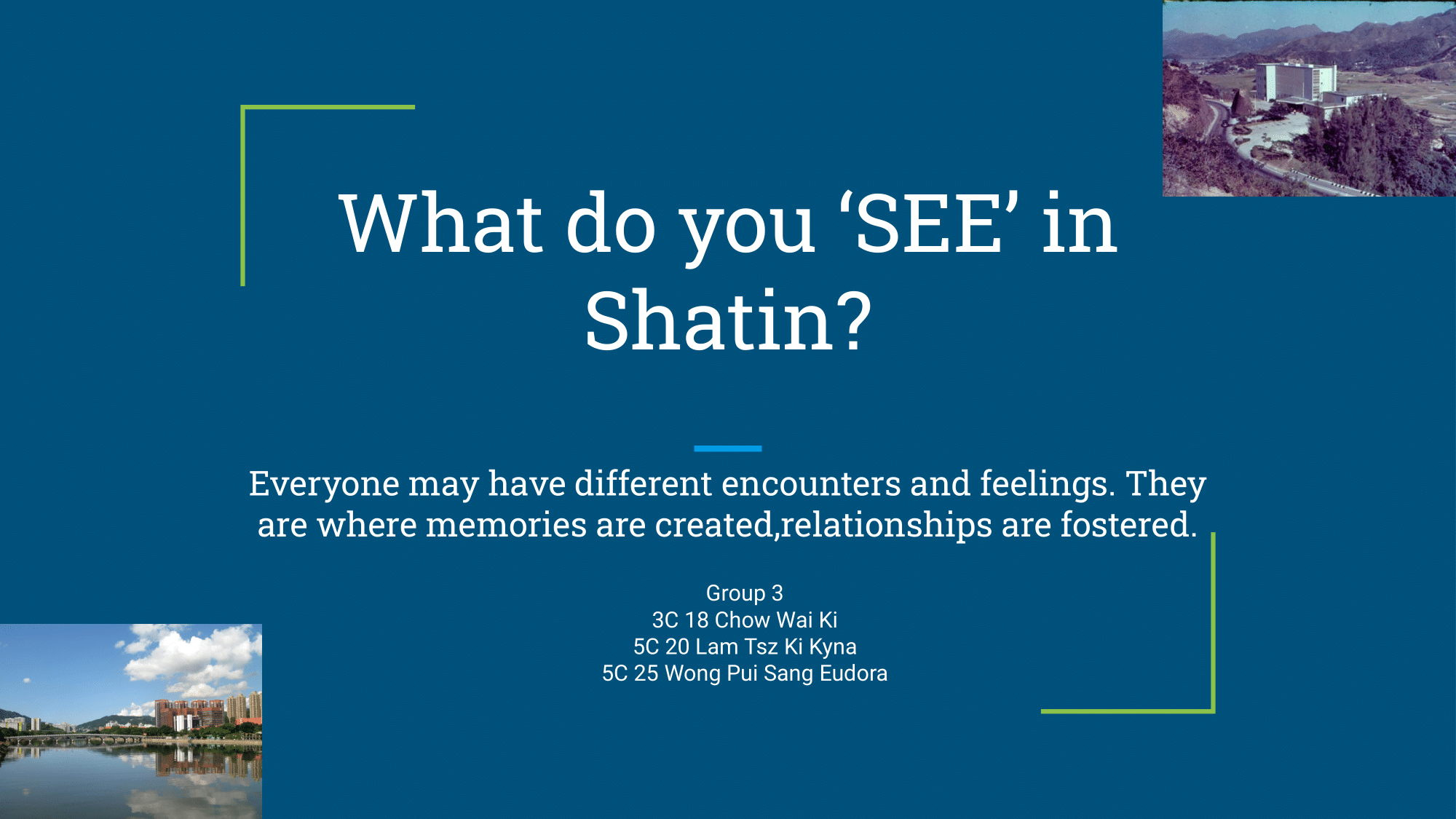 What do you ‘SEE’ in Shatin?

Everyone may have different encounters and feelings. They are where memories are created,relationships are fostered.

Group 3
3C 18 Chow Wai Ki
5C 20 Lam Tsz Ki Kyna
5C 25 Wong Pui Sang Eudora